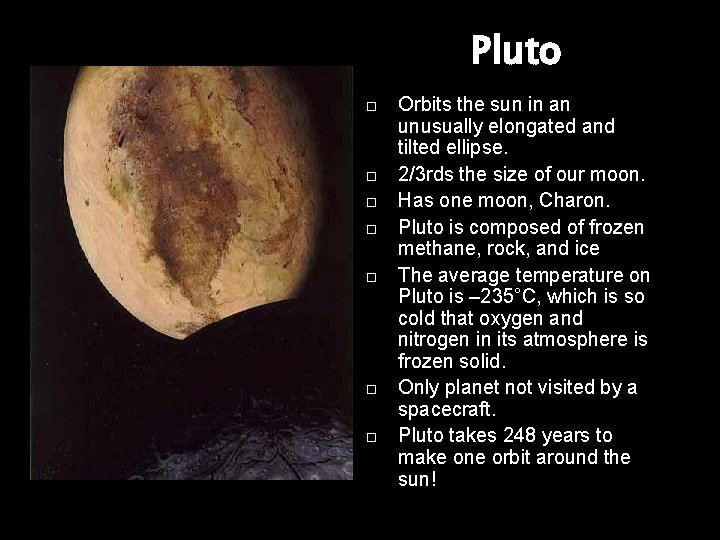 Pluto

□ Orbits the sun in an unusually elongated and tilted ellipse.

□ 2/3rds the size of our moon.

□ Has one moon, Charon.

□ Pluto is composed of frozen methane, rock, and ice

□ The average temperature on Pluto is –235°C, which is so cold that oxygen and nitrogen in its atmosphere is frozen solid.

□ Only planet not visited by a spacecraft.

□ Pluto takes 248 years to make one orbit around the sun!